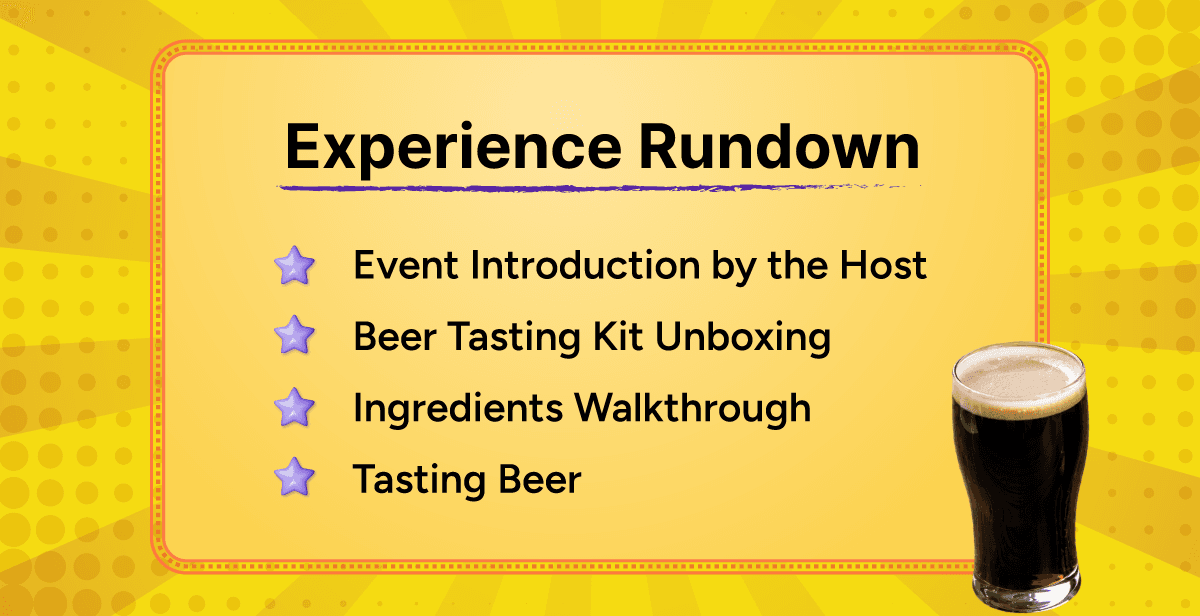 Experience Rundown

Event Introduction by the Host

Beer Tasting Kit Unboxing

Ingredients Walkthrough

Tasting Beer